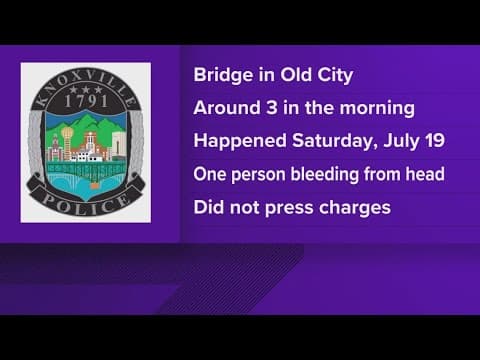 KNOXVILLE
1791
POLICE

Bridge in Old City

Around 3 in the morning

Happened Saturday, July 19

One person bleeding from head

Did not press charges